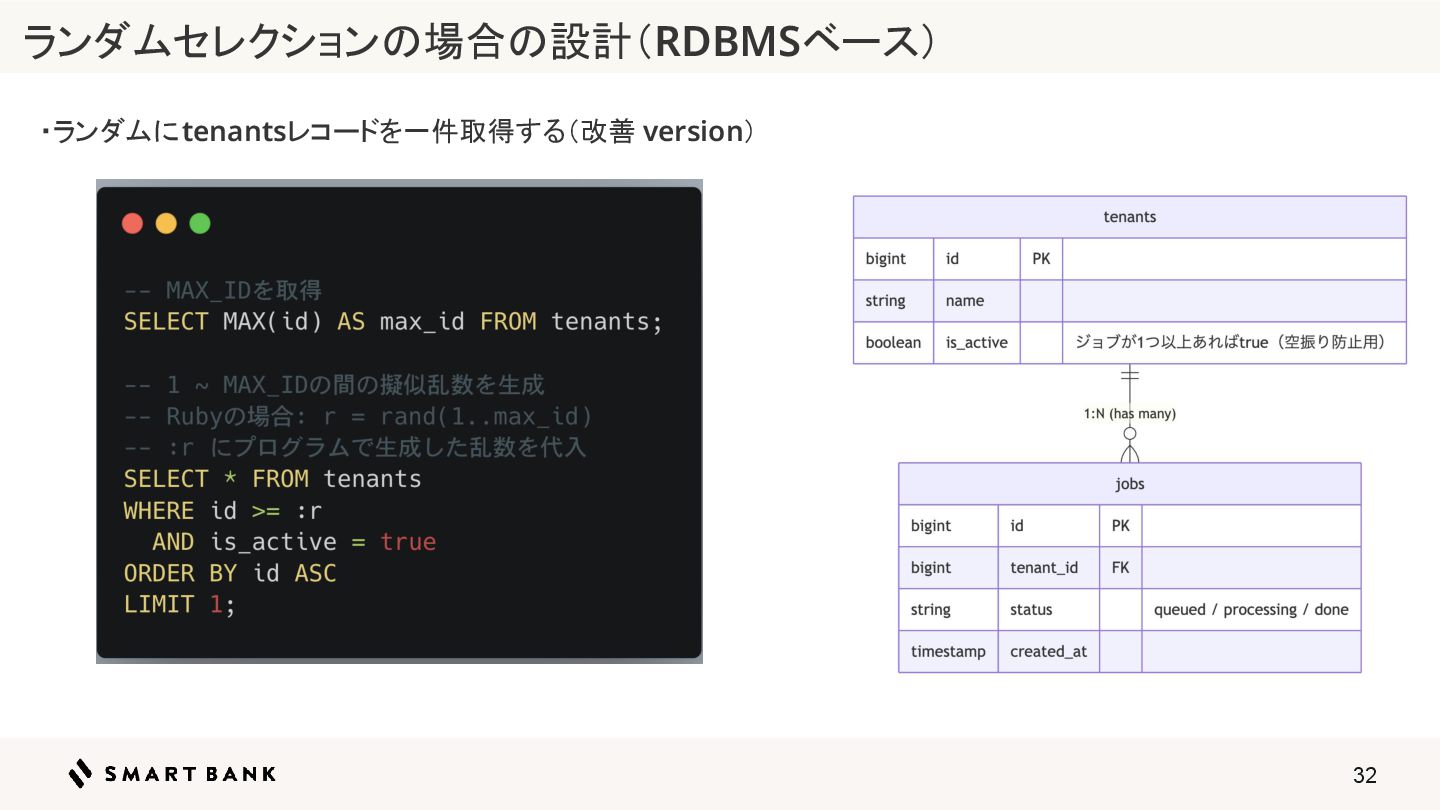 ランダムセレクションの場合の設計（RDBMSベース）

・ランダムにtenantsレコードを一件取得する（改善 version）

-- MAX_IDを取得
SELECT MAX(id) AS max_id FROM tenants;

-- 1 ~ MAX_IDの間の擬似乱数を生成
-- Rubyの場合: r = rand(1..max_id)
-- :r にプログラムで生成した乱数を代入
SELECT * FROM tenants
WHERE id >= :r
  AND is_active = true
ORDER BY id ASC
LIMIT 1;

| tenants | | | |
|---|---|---|---|
| bigint | id | PK | |
| string | name | | |
| boolean | is_active | | ジョブが1つ以上あればtrue（空振り防止用） |

1:N (has many)

| jobs | | | |
|---|---|---|---|
| bigint | id | PK | |
| bigint | tenant_id | FK | |
| string | status | | queued / processing / done |
| timestamp | created_at | | |

SMART BANK

32